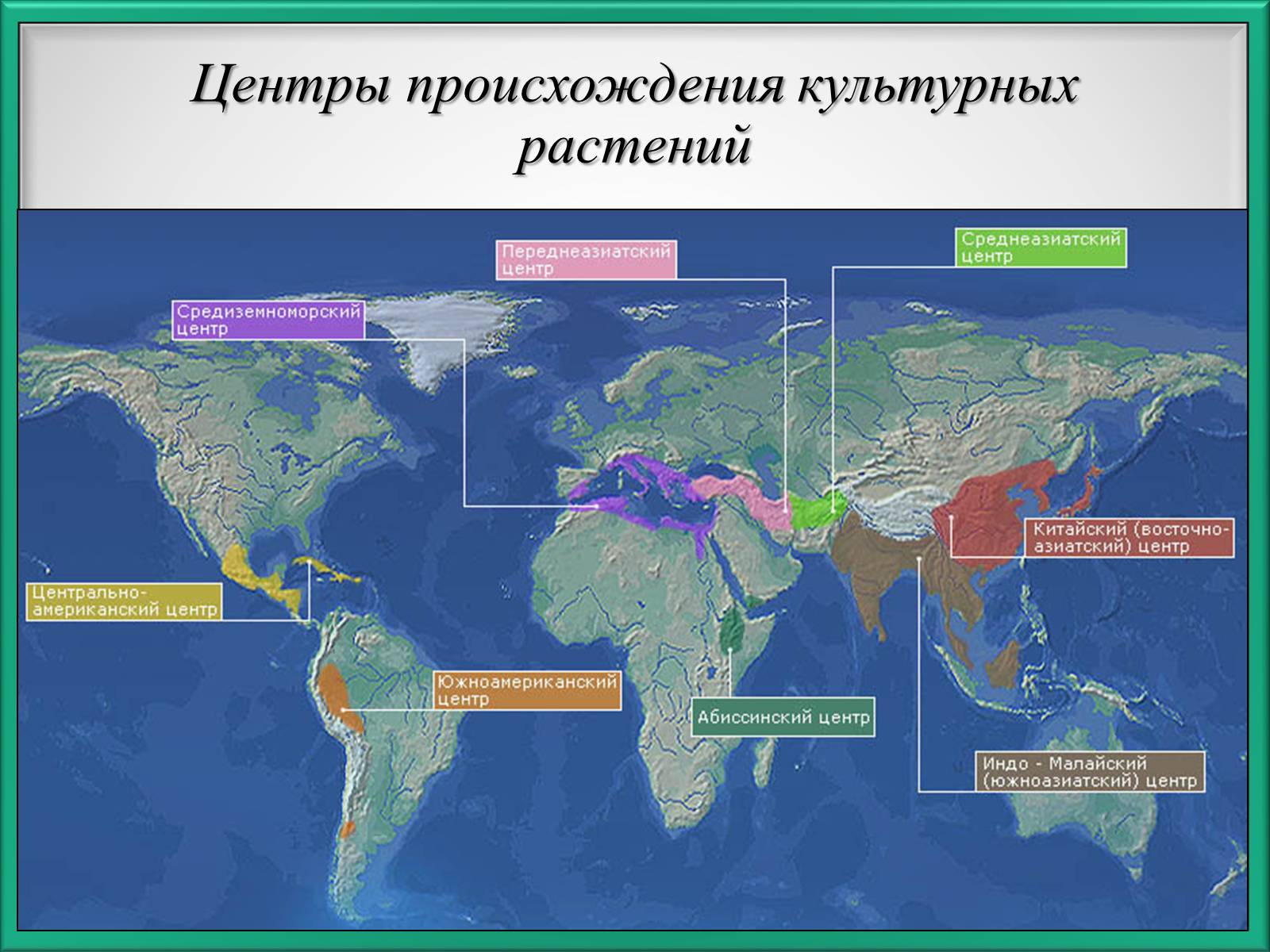 Центры происхождения культурных растений

Переднеазиатский центр

Среднеазиатский центр

Средиземноморский центр

Китайский (восточно-азиатский) центр

Центрально-американский центр

Южноамериканский центр

Абиссинский центр

Индо - Малайский (южноазиатский) центр